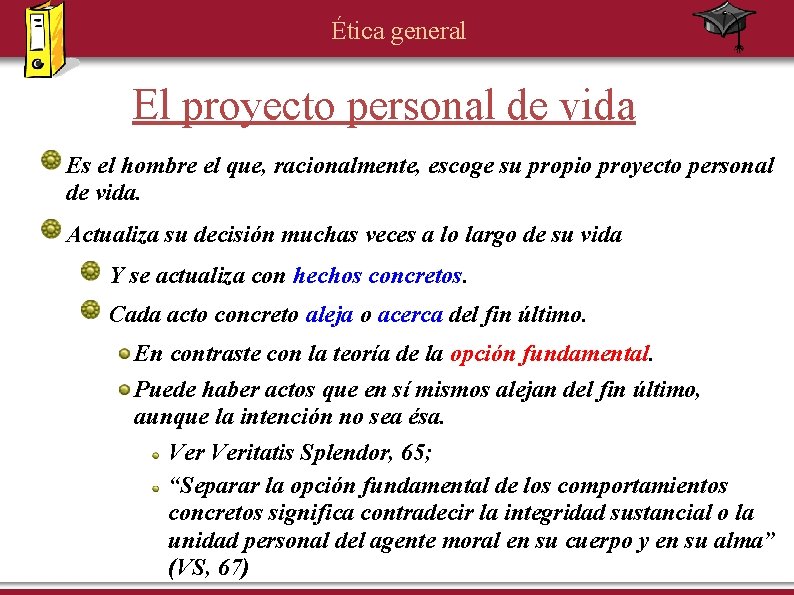 Ética general

El proyecto personal de vida

Es el hombre el que, racionalmente, escoge su propio proyecto personal de vida.

Actualiza su decisión muchas veces a lo largo de su vida

Y se actualiza con hechos concretos.

Cada acto concreto aleja o acerca del fin último.

En contraste con la teoría de la opción fundamental.

Puede haber actos que en sí mismos alejan del fin último, aunque la intención no sea ésa.

Ver Veritatis Splendor, 65;

“Separar la opción fundamental de los comportamientos concretos significa contradecir la integridad sustancial o la unidad personal del agente moral en su cuerpo y en su alma” (VS, 67)